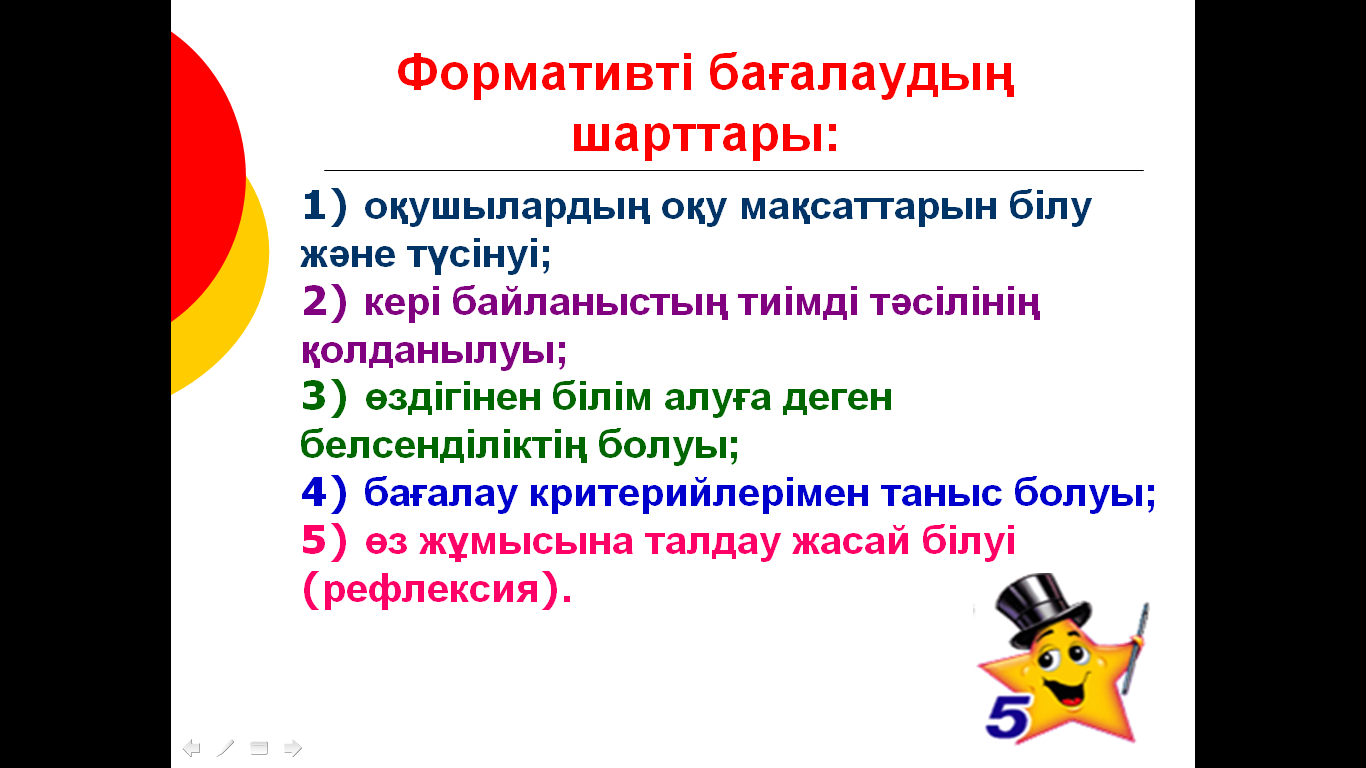 Формативті бағалаудың шарттары:

1) оқушылардың оқу мақсаттарын білу және түсінуі;
2) кері байланыстың тиімді тәсілінің қолданылуы;
3) өздігінен білім алуға деген белсенділіктің болуы;
4) бағалау критерийлерімен таныс болуы;
5) өз жұмысына талдау жасай білуі (рефлексия).

5